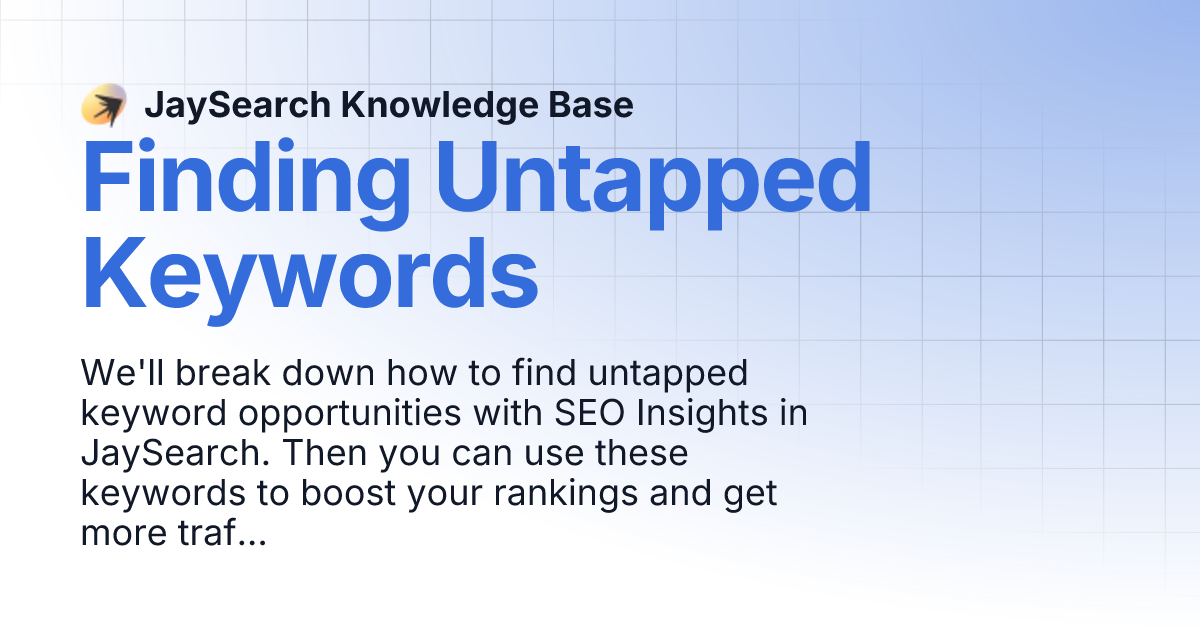 JaySearch Knowledge Base

Finding Untapped Keywords

We'll break down how to find untapped keyword opportunities with SEO Insights in JaySearch. Then you can use these keywords to boost your rankings and get more traf...